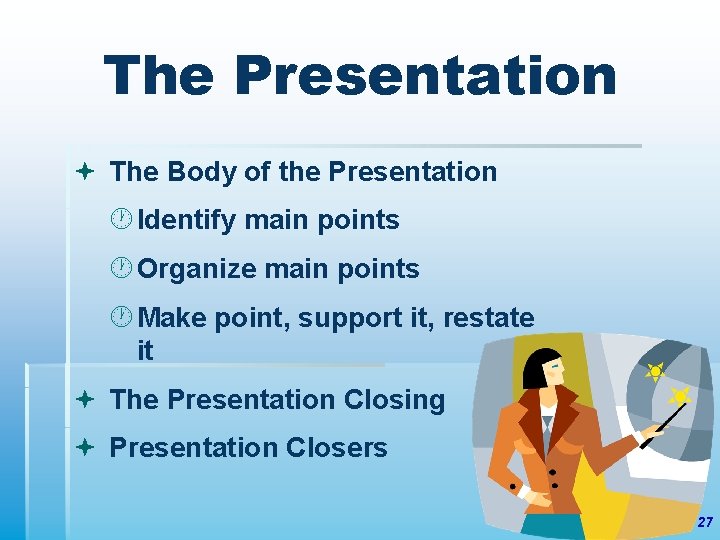 The Presentation

The Body of the Presentation

Identify main points

Organize main points

Make point, support it, restate it

The Presentation Closing

Presentation Closers

27